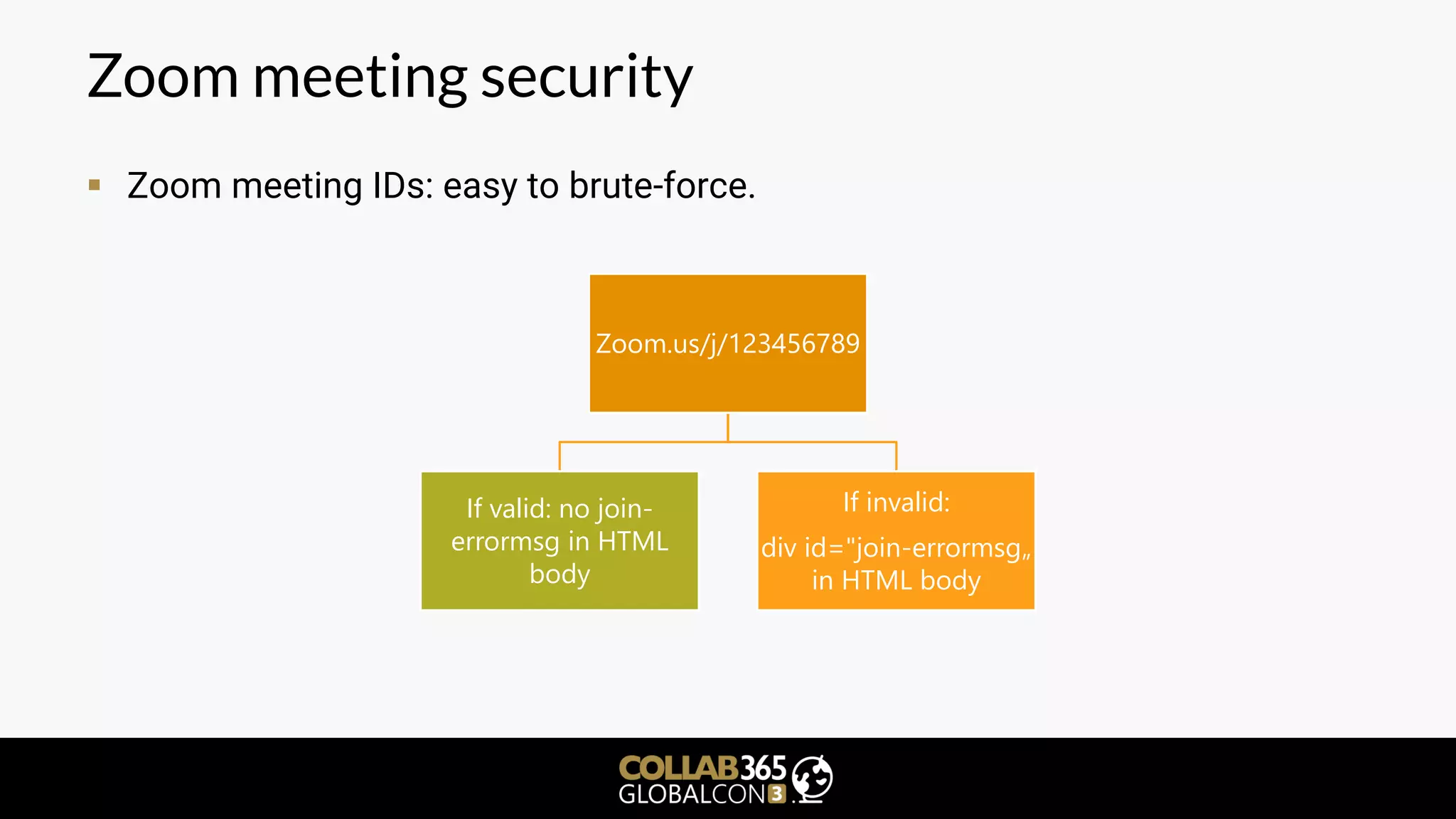 Zoom meeting security

▪ Zoom meeting IDs: easy to brute-force.

Zoom.us/j/123456789

If valid: no join-errormsg in HTML body

If invalid:

div id="join-errormsg„ in HTML body

COLLAB365 GLOBALCON3